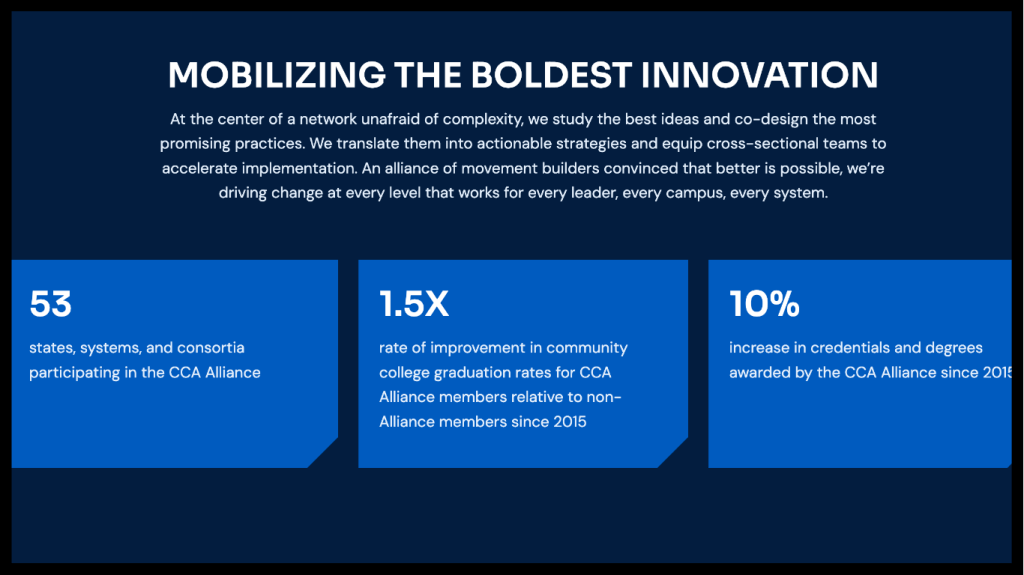 MOBILIZING THE BOLDEST INNOVATION

At the center of a network unafraid of complexity, we study the best ideas and co-design the most promising practices. We translate them into actionable strategies and equip cross-sectional teams to accelerate implementation. An alliance of movement builders convinced that better is possible, we're driving change at every level that works for every leader, every campus, every system.

53

states, systems, and consortia participating in the CCA Alliance

1.5X

rate of improvement in community college graduation rates for CCA Alliance members relative to non-Alliance members since 2015

10%

increase in credentials and degrees awarded by the CCA Alliance since 2015